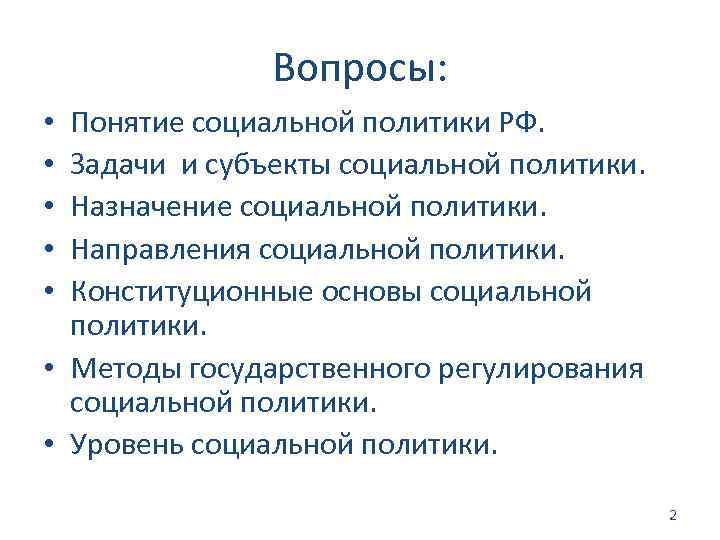 Вопросы:

• Понятие социальной политики РФ.
• Задачи и субъекты социальной политики.
• Назначение социальной политики.
• Направления социальной политики.
• Конституционные основы социальной политики.
• Методы государственного регулирования социальной политики.
• Уровень социальной политики.

2